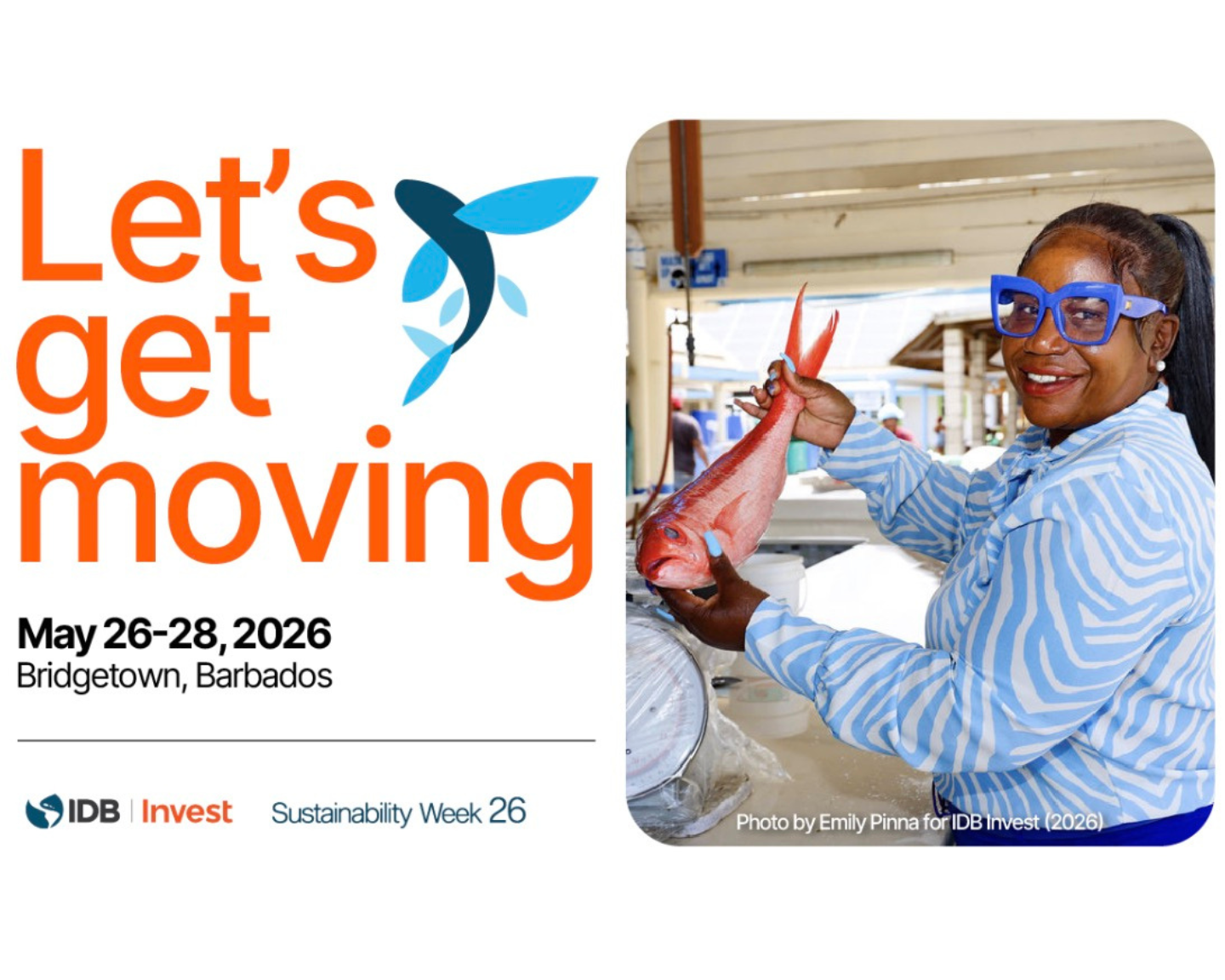 Let's get moving

May 26-28, 2026
Bridgetown, Barbados

IDB | Invest Sustainability Week 26

Photo by Emily Pinna for IDB Invest (2026)